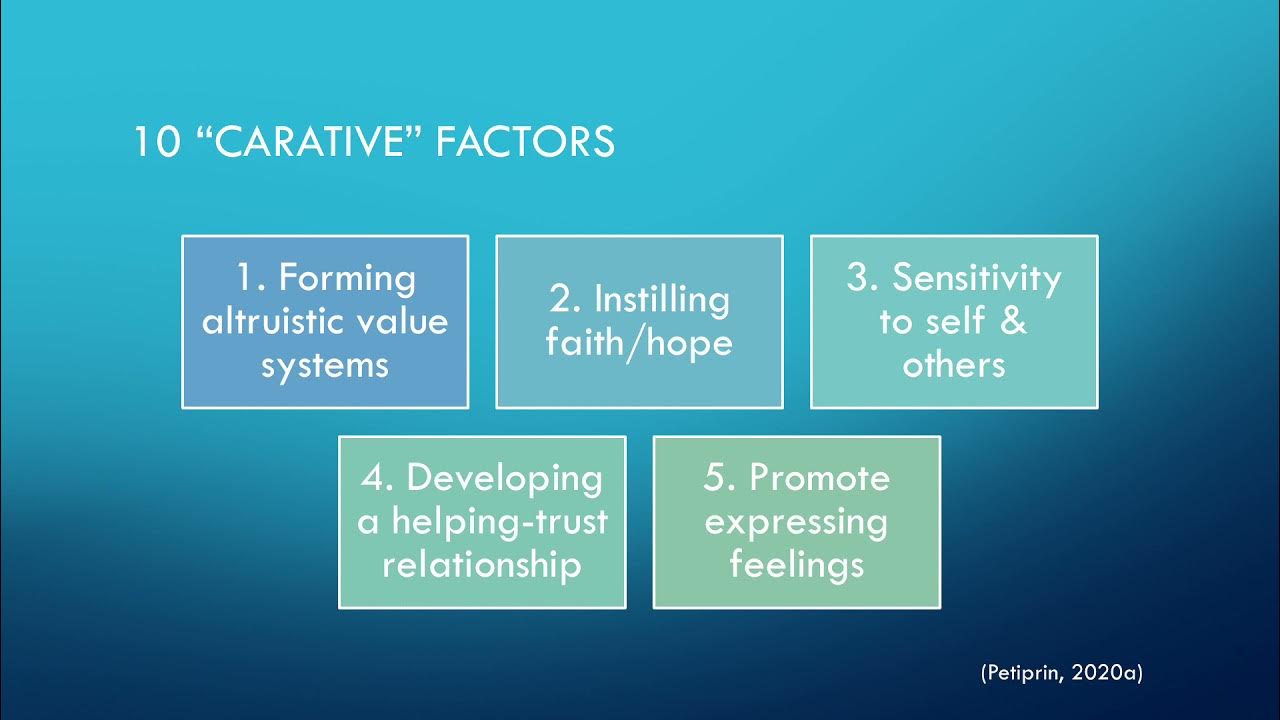 10 “CARATIVE” FACTORS

1. Forming altruistic value systems

2. Instilling faith/hope

3. Sensitivity to self & others

4. Developing a helping-trust relationship

5. Promote expressing feelings

(Petiprin, 2020a)